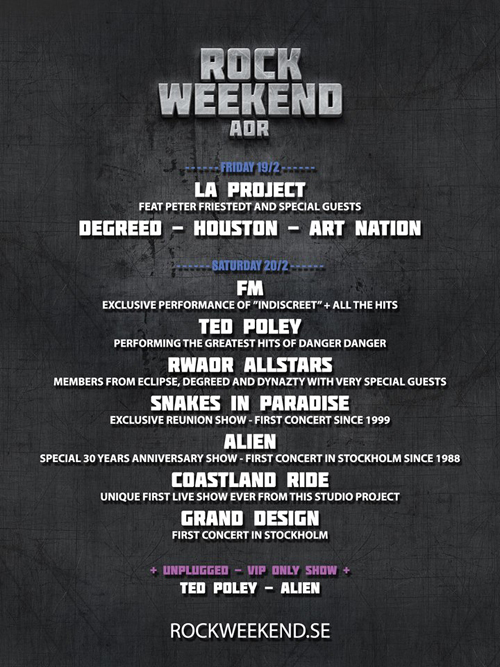 ROCK WEEKEND AOR

------ FRIDAY 19/2 ------

LA PROJECT
FEAT PETER FRIESTEDT AND SPECIAL GUESTS

DEGREED – HOUSTON – ART NATION

------ SATURDAY 20/2 ------

FM
EXCLUSIVE PERFORMANCE OF "INDISCREET" + ALL THE HITS

TED POLEY
PERFORMING THE GREATEST HITS OF DANGER DANGER

RWAOR ALLSTARS
MEMBERS FROM ECLIPSE, DEGREED AND DYNAZTY WITH VERY SPECIAL GUESTS

SNAKES IN PARADISE
EXCLUSIVE REUNION SHOW - FIRST CONCERT SINCE 1999

ALIEN
SPECIAL 30 YEARS ANNIVERSARY SHOW - FIRST CONCERT IN STOCKHOLM SINCE 1988

COASTLAND RIDE
UNIQUE FIRST LIVE SHOW EVER FROM THIS STUDIO PROJECT

GRAND DESIGN
FIRST CONCERT IN STOCKHOLM

+ UNPLUGGED – VIP ONLY SHOW +
TED POLEY – ALIEN

ROCKWEEKEND.SE